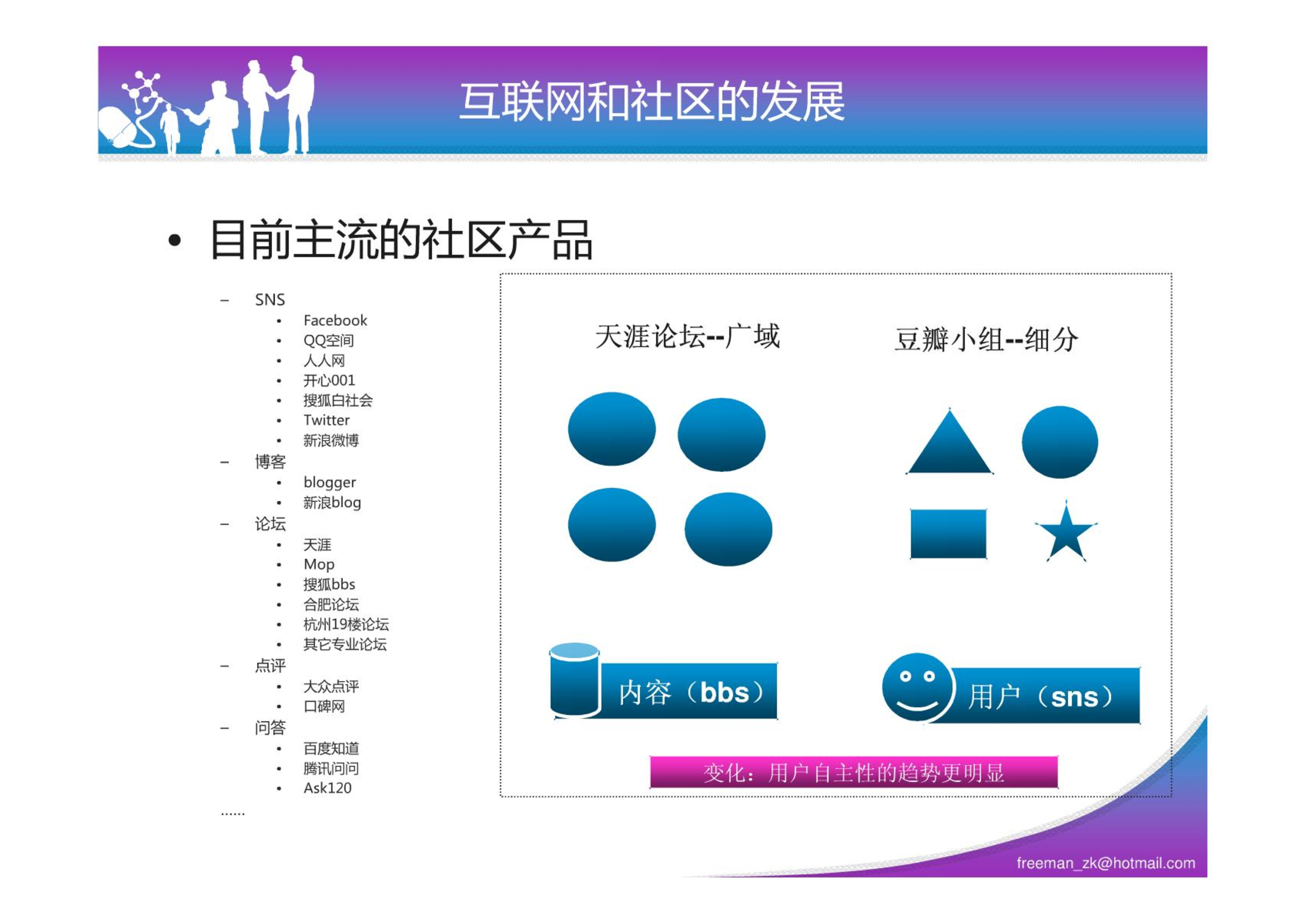 互联网和社区的发展

• 目前主流的社区产品

– SNS
  • Facebook
  • QQ空间
  • 人人网
  • 开心001
  • 搜狐白社会
  • Twitter
  • 新浪微博
– 博客
  • blogger
  • 新浪blog
– 论坛
  • 天涯
  • Mop
  • 搜狐bbs
  • 合肥论坛
  • 杭州19楼论坛
  • 其它专业论坛
– 点评
  • 大众点评
  • 口碑网
– 问答
  • 百度知道
  • 腾讯问问
  • Ask120

……

天涯论坛--广域

豆瓣小组--细分

内容（bbs）

用户（sns）

变化：用户自主性的趋势更明显

freeman_zk@hotmail.com